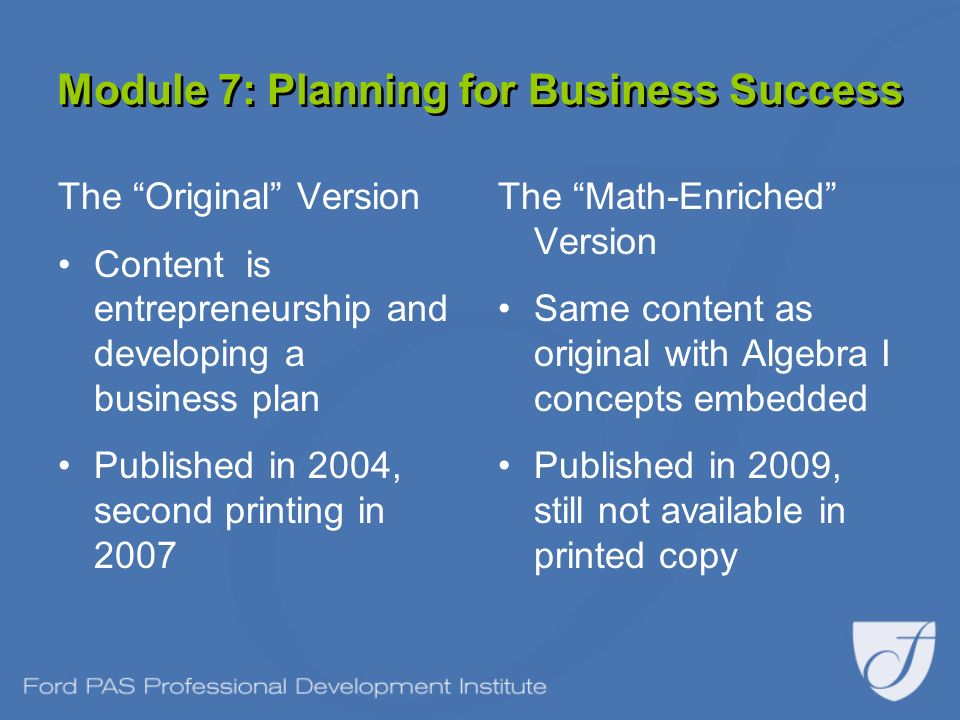 Module 7: Planning for Business Success

The “Original” Version

• Content is entrepreneurship and developing a business plan

• Published in 2004, second printing in 2007

The “Math-Enriched” Version

• Same content as original with Algebra I concepts embedded

• Published in 2009, still not available in printed copy

Ford PAS Professional Development Institute